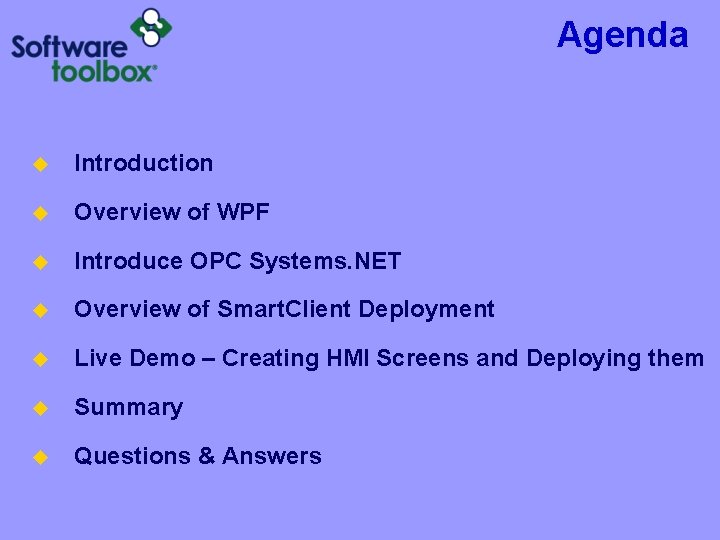 Software toolbox®

Agenda

◆ Introduction
◆ Overview of WPF
◆ Introduce OPC Systems.NET
◆ Overview of SmartClient Deployment
◆ Live Demo – Creating HMI Screens and Deploying them
◆ Summary
◆ Questions & Answers